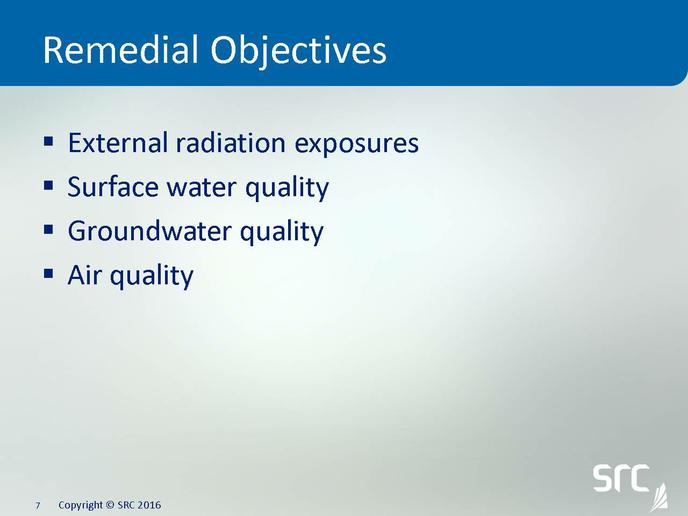 Remedial Objectives

▪ External radiation exposures
▪ Surface water quality
▪ Groundwater quality
▪ Air quality

7 Copyright © SRC 2016

src